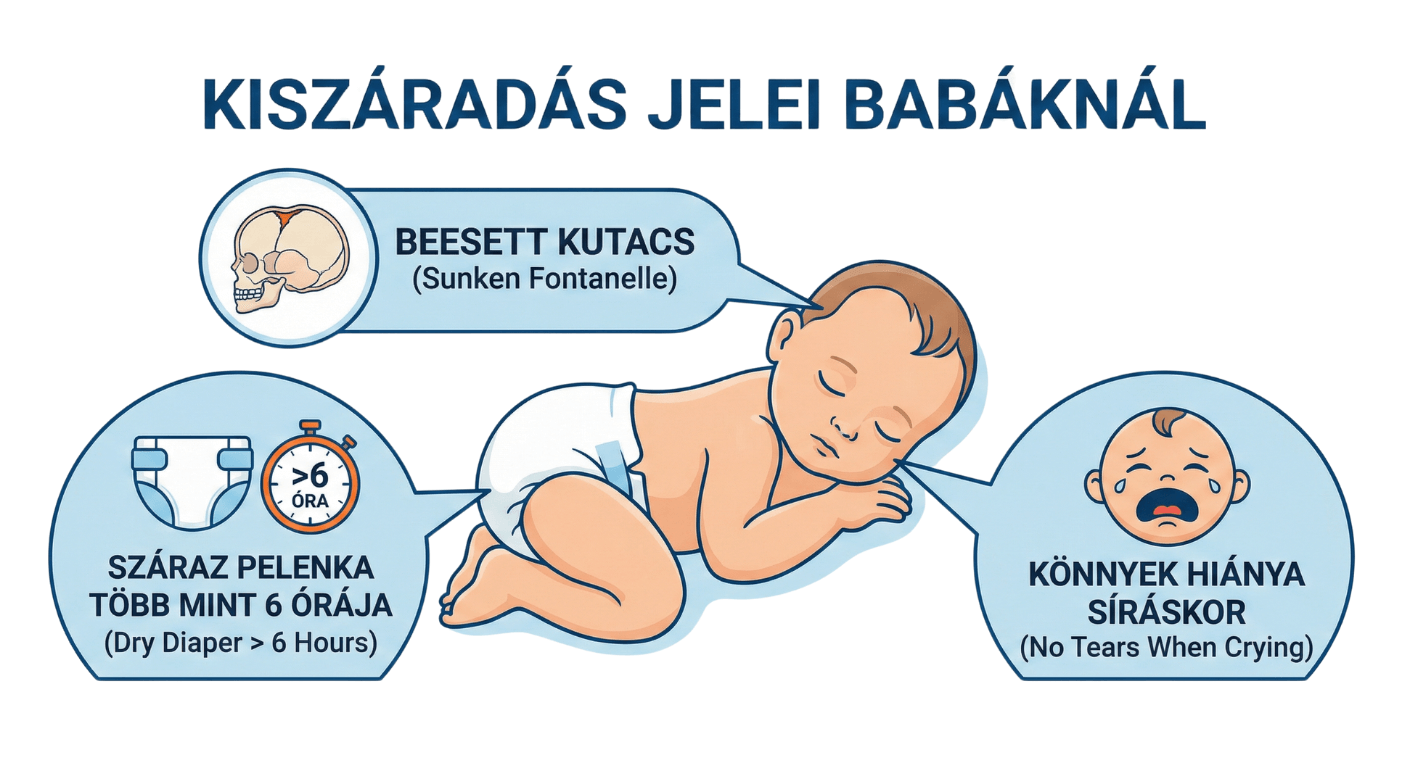 KISZÁRADÁS JELEI BABÁKNÁL

BEESETT KUTACS
(Sunken Fontanelle)

>6
ÓRA

SZÁRAZ PELENKA
TÖBB MINT 6 ÓRÁJA
(Dry Diaper > 6 Hours)

KÖNNYEK HIÁNYA
SÍRÁSKOR
(No Tears When Crying)